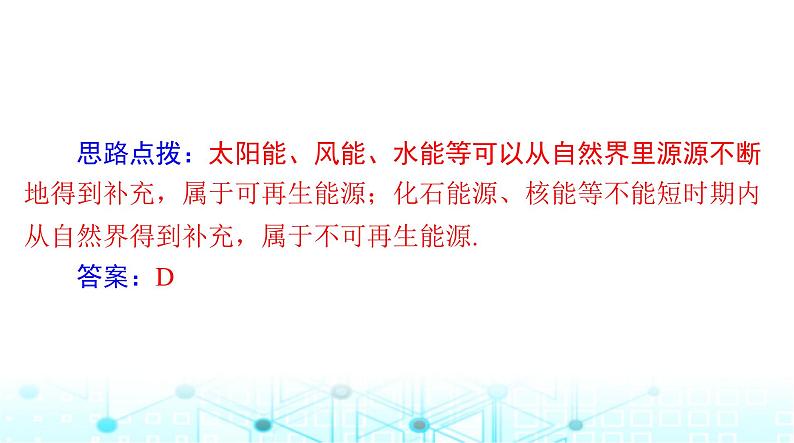 思路点拨：太阳能、风能、水能等可以从自然界里源源不断地得到补充，属于可再生能源；化石能源、核能等不能短时期内从自然界得到补充，属于不可再生能源.

答案：D